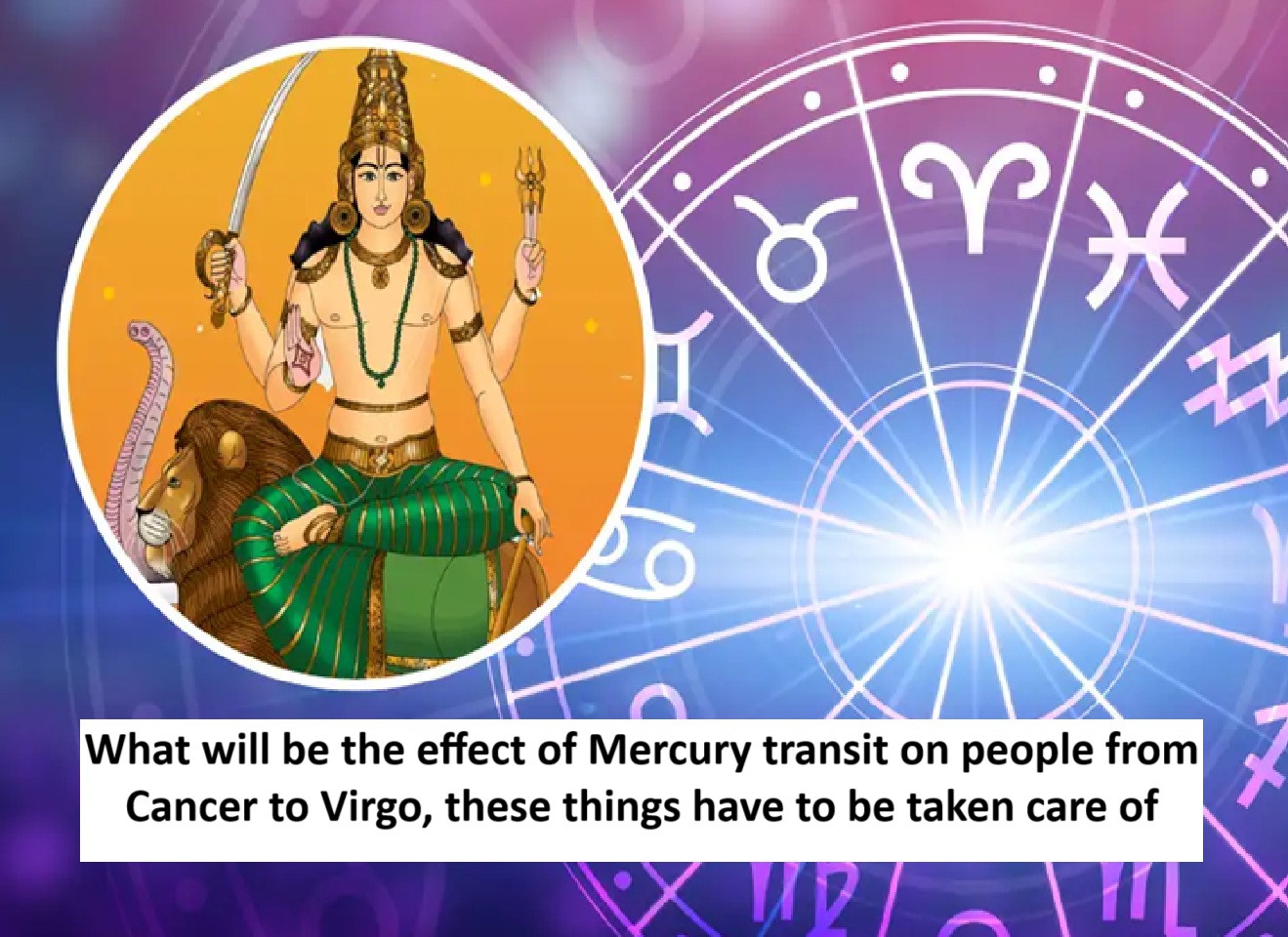 What will be the effect of Mercury transit on people from Cancer to Virgo, these things have to be taken care of